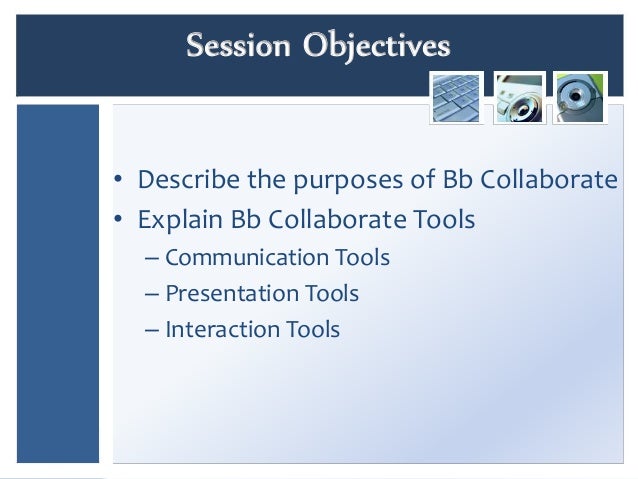 Session Objectives

• Describe the purposes of Bb Collaborate
• Explain Bb Collaborate Tools
– Communication Tools
– Presentation Tools
– Interaction Tools